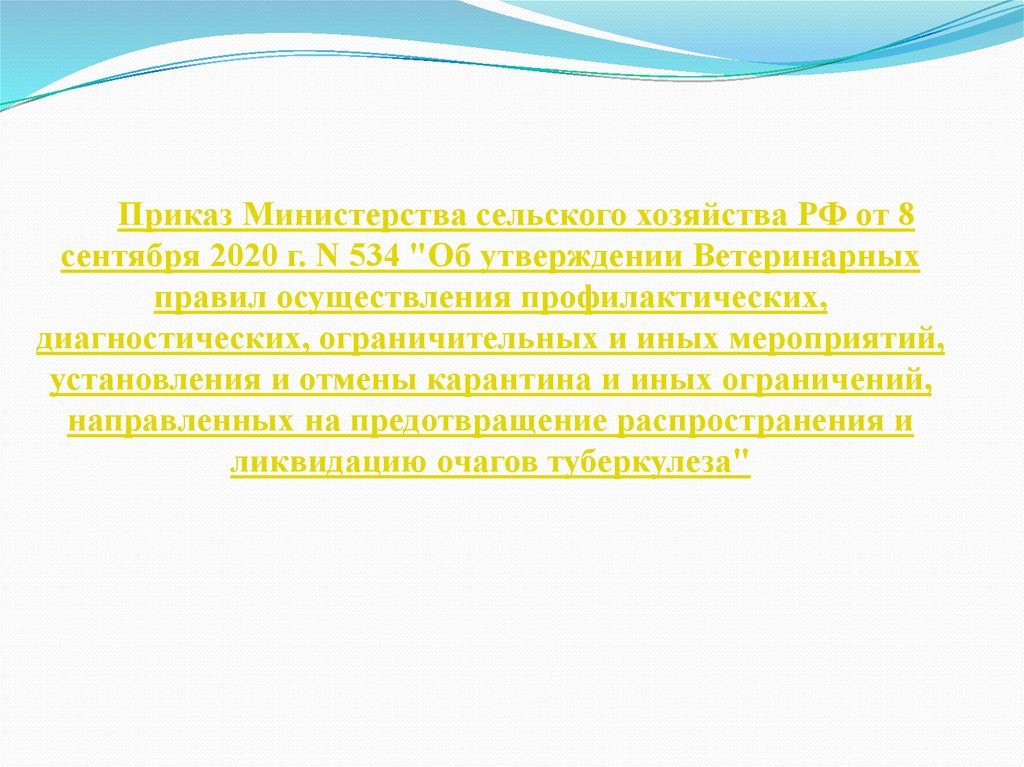 Приказ Министерства сельского хозяйства РФ от 8 сентября 2020 г. N 534 "Об утверждении Ветеринарных правил осуществления профилактических, диагностических, ограничительных и иных мероприятий, установления и отмены карантина и иных ограничений, направленных на предотвращение распространения и ликвидацию очагов туберкулеза"